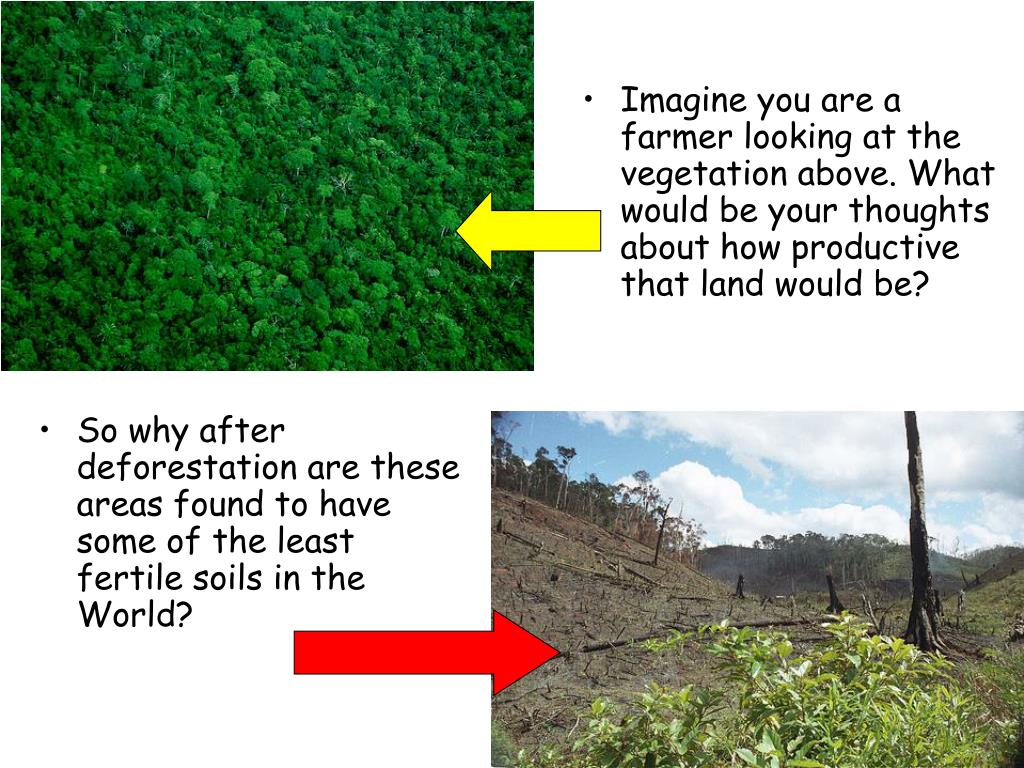 • Imagine you are a farmer looking at the vegetation above. What would be your thoughts about how productive that land would be?

• So why after deforestation are these areas found to have some of the least fertile soils in the World?